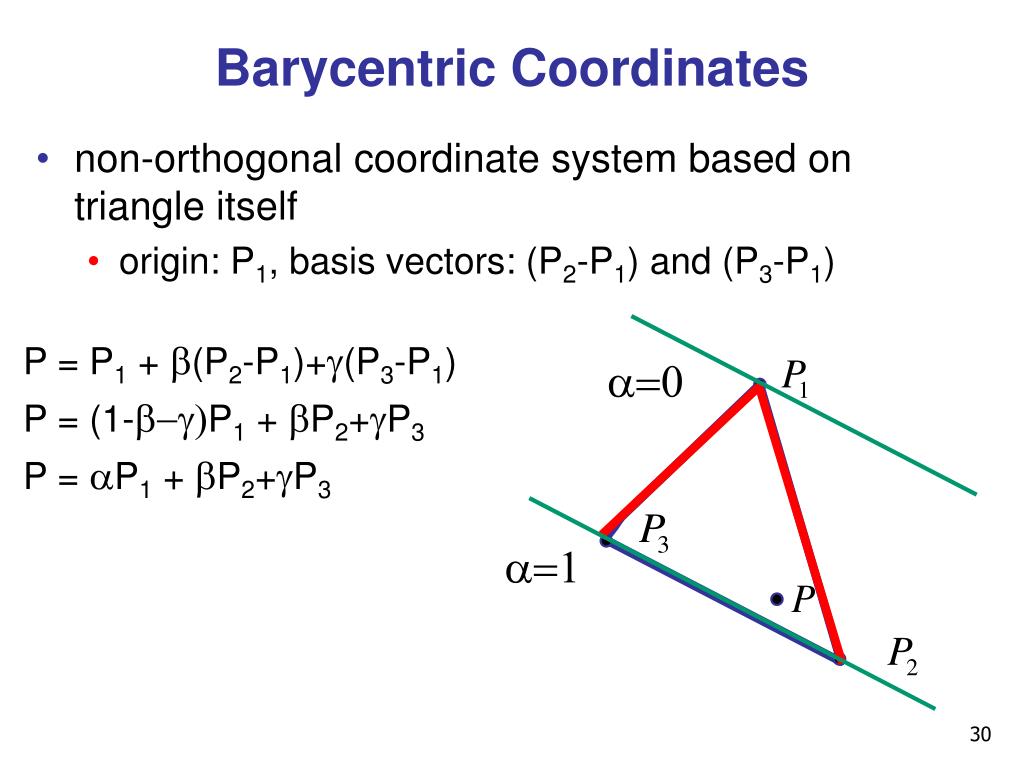 Barycentric Coordinates

• non-orthogonal coordinate system based on triangle itself

• origin: $P_1$, basis vectors: $(P_2-P_1)$ and $(P_3-P_1)$

$P = P_1 + \beta(P_2-P_1)+\gamma(P_3-P_1)$

$P = (1-\beta-\gamma)P_1 + \beta P_2+\gamma P_3$

$P = \alpha P_1 + \beta P_2+\gamma P_3$

$\alpha=0$

$P_1$

$P_3$

$\alpha=1$

$P$

$P_2$

30